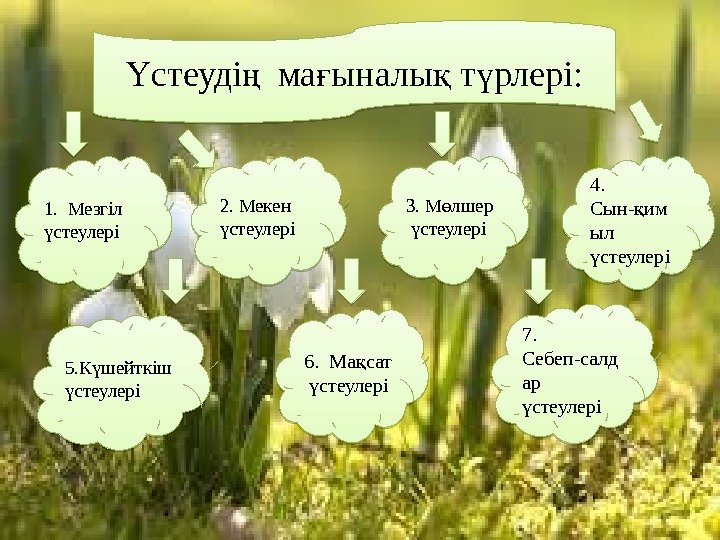 Үстеудің мағыналық түрлері:

1. Мезгіл үстеулері

2. Мекен үстеулері

3. Мөлшер үстеулері

4. Сын-қимыл үстеулері

5.Күшейткіш үстеулері

6. Мақсат үстеулері

7. Себеп-салдар үстеулері